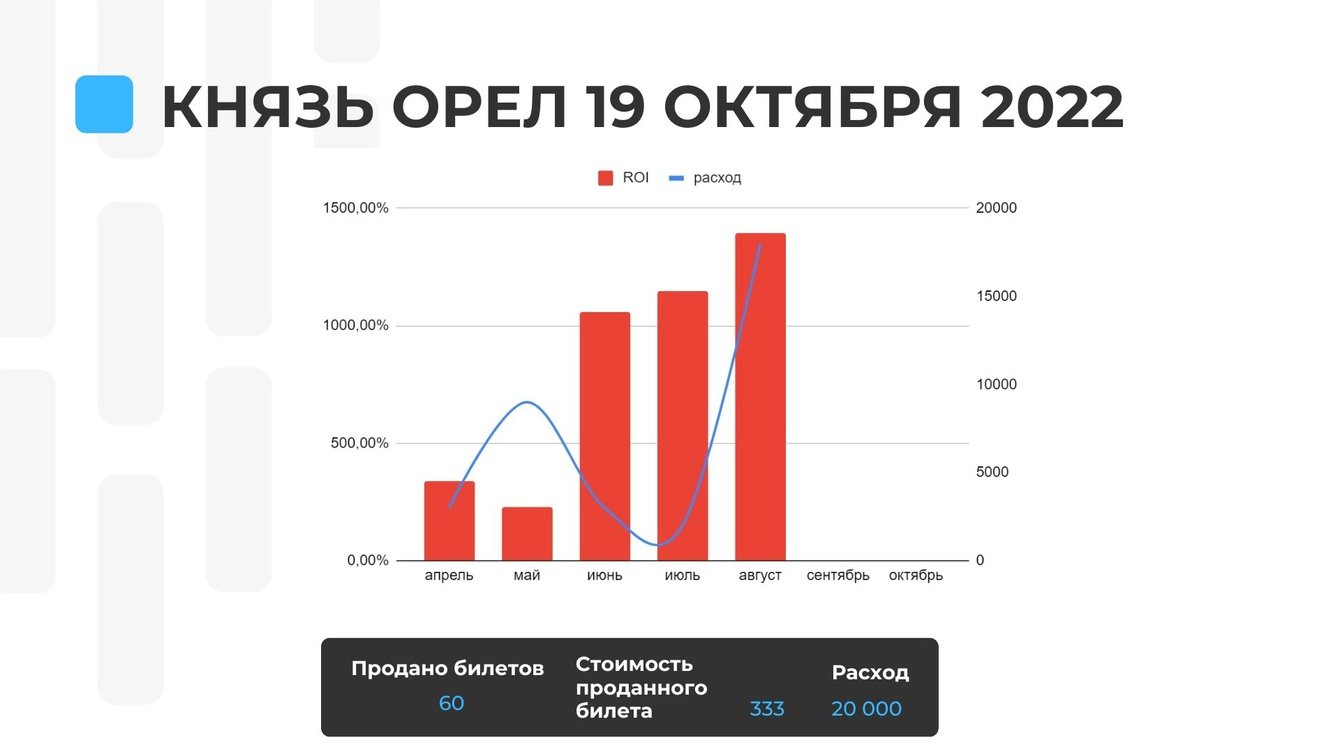 КНЯЗЬ ОРЕЛ 19 ОКТЯБРЯ 2022

ROI расход

1500,00%
1000,00%
500,00%
0,00%

20000
15000
10000
5000
0

апрель май июнь июль август сентябрь октябрь

Продано билетов
60

Стоимость проданного билета
333

Расход
20 000